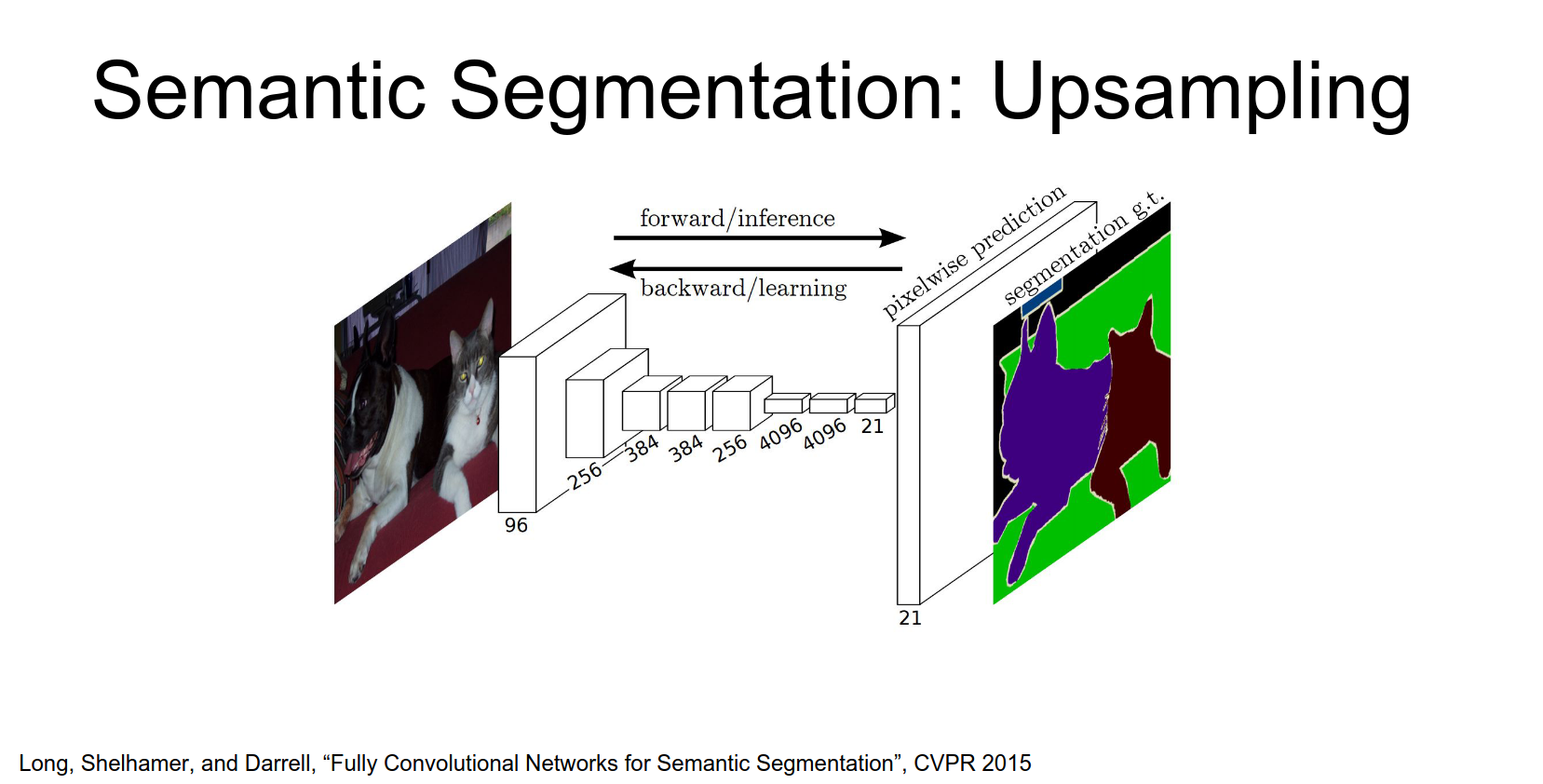 Semantic Segmentation: Upsampling

forward/inference

backward/learning

pixelwise prediction

segmentation g.t.

96

256

384

384

256

4096

4096

21

21

Long, Shelhamer, and Darrell, “Fully Convolutional Networks for Semantic Segmentation”, CVPR 2015